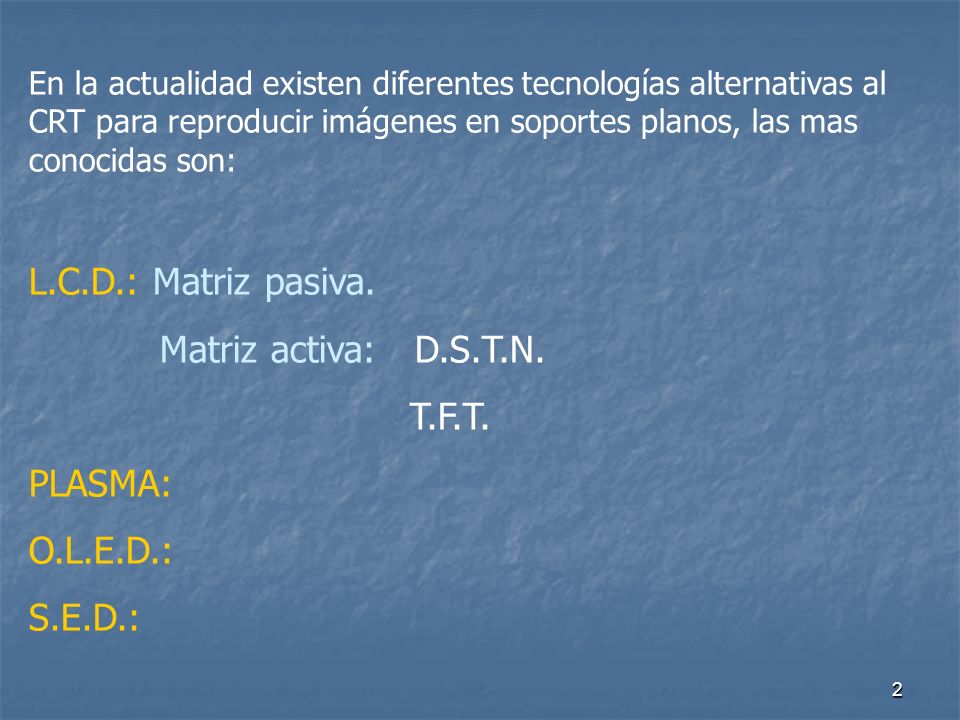 En la actualidad existen diferentes tecnologías alternativas al CRT para reproducir imágenes en soportes planos, las mas conocidas son:

L.C.D.: Matriz pasiva.

Matriz activa: D.S.T.N.

T.F.T.

PLASMA:

O.L.E.D.:

S.E.D.:

2